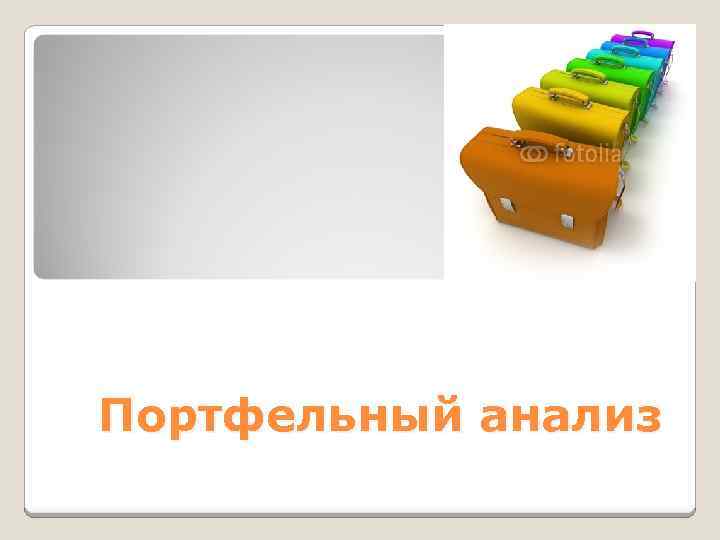 fotolia

Портфельный анализ